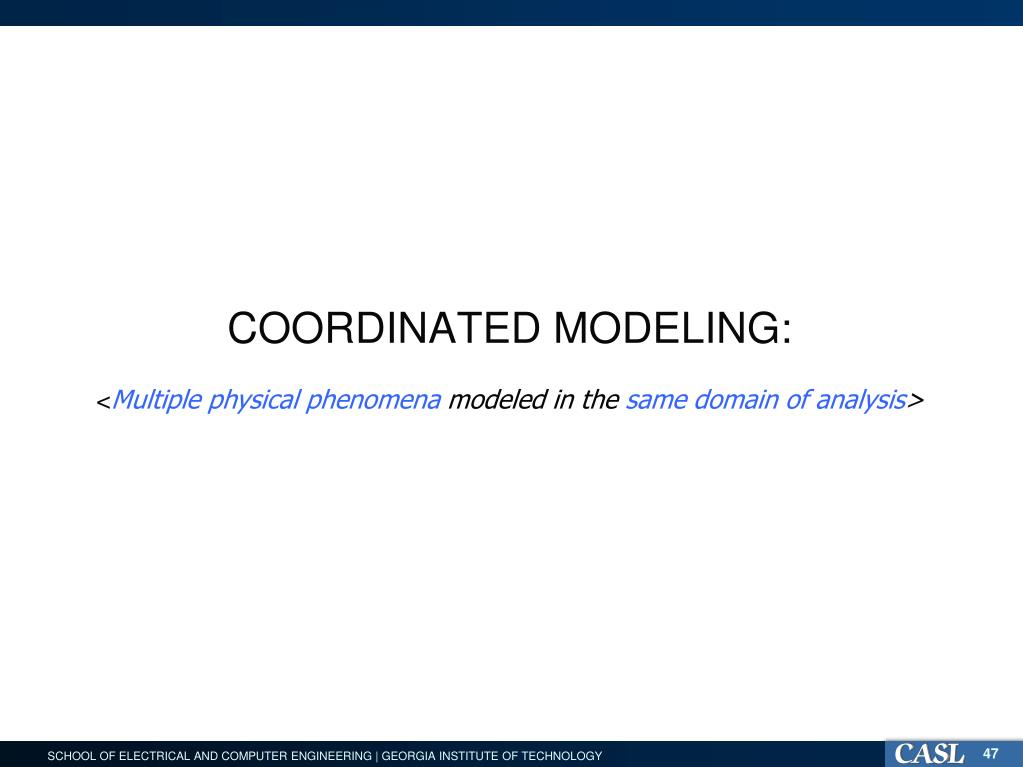 COORDINATED MODELING:

<Multiple physical phenomena modeled in the same domain of analysis>

SCHOOL OF ELECTRICAL AND COMPUTER ENGINEERING | GEORGIA INSTITUTE OF TECHNOLOGY

CASL

47